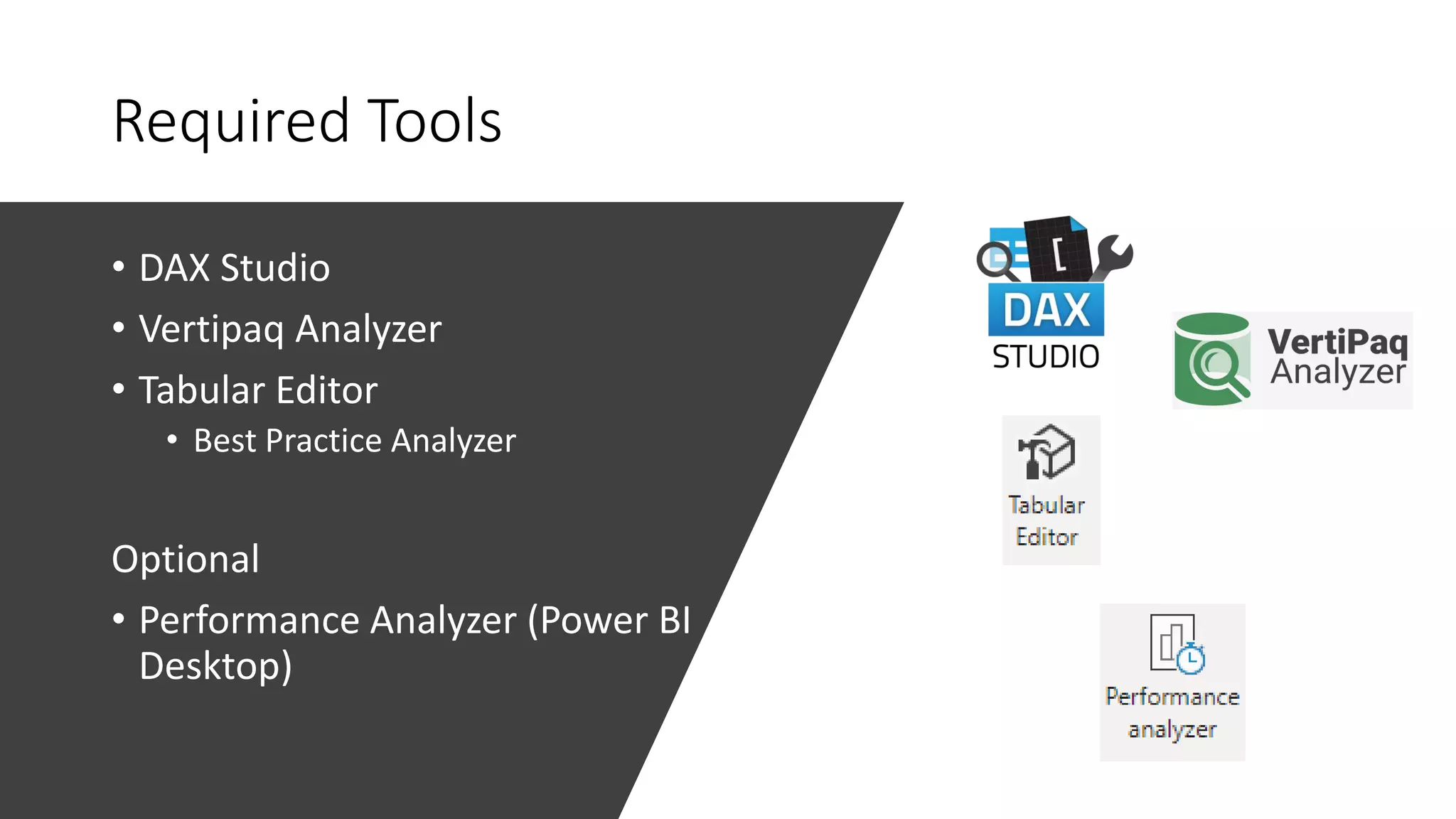 Required Tools

• DAX Studio
• Vertipaq Analyzer
• Tabular Editor
  • Best Practice Analyzer

Optional

• Performance Analyzer (Power BI Desktop)

DAX STUDIO

VertiPaq Analyzer

Tabular Editor

Performance analyzer